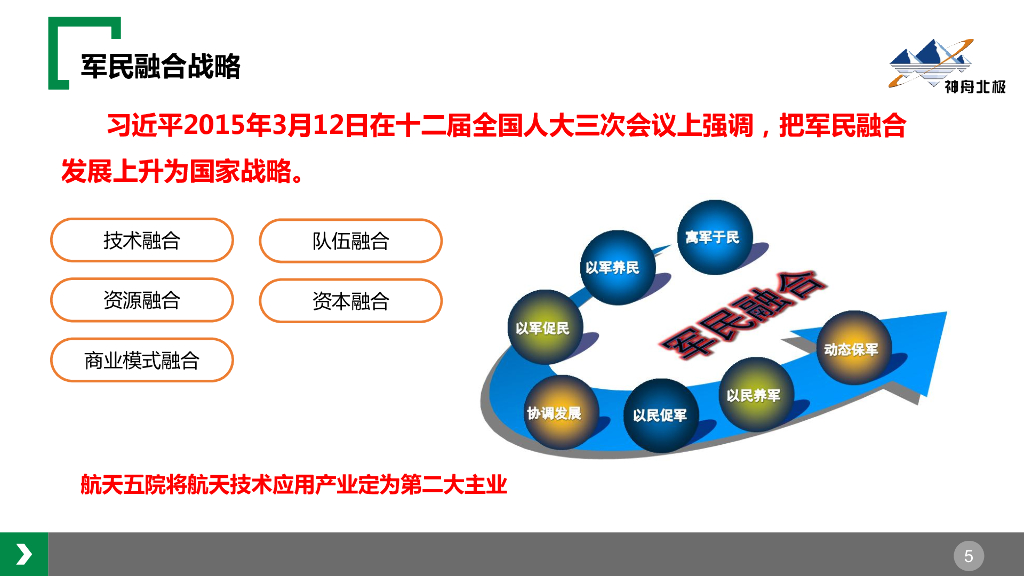 军民融合战略

神舟北极

习近平2015年3月12日在十二届全国人大三次会议上强调，把军民融合发展上升为国家战略。

技术融合
队伍融合
资源融合
资本融合
商业模式融合

寓军于民
以军养民
以军促民
协调发展
以民促军
以民养军
动态保军
军民融合

航天五院将航天技术应用产业定为第二大主业

5